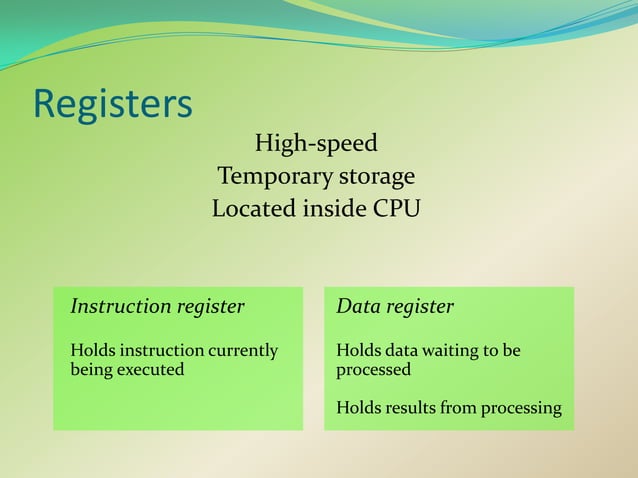 Registers

High-speed
Temporary storage
Located inside CPU

Instruction register

Holds instruction currently being executed

Data register

Holds data waiting to be processed

Holds results from processing